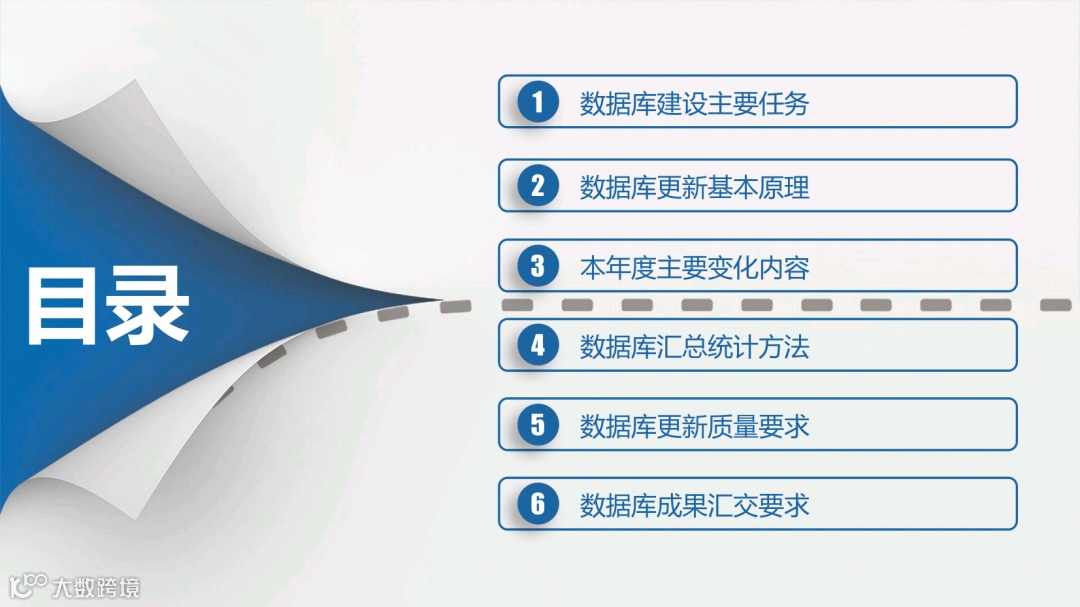 目录

1 数据库建设主要任务

2 数据库更新基本原理

3 本年度主要变化内容

4 数据库汇总统计方法

5 数据库更新质量要求

6 数据库成果汇交要求

大数跨境